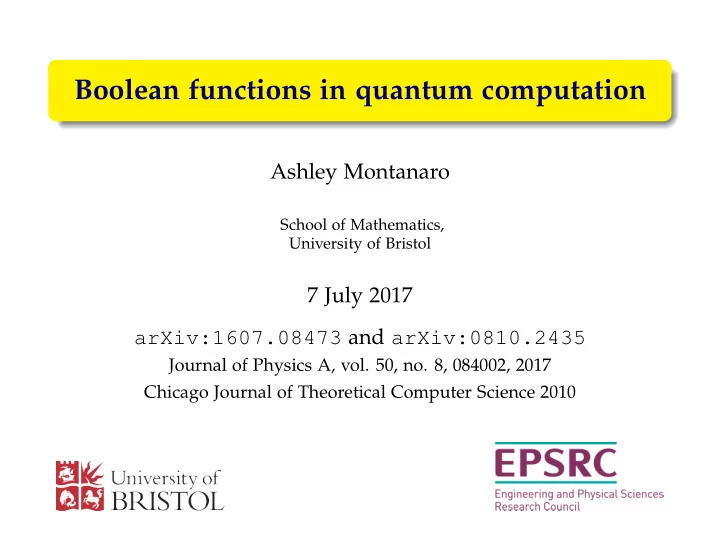 Boolean functions in quantum computation

Ashley Montanaro

School of Mathematics,
University of Bristol

7 July 2017

arXiv:1607.08473 and arXiv:0810.2435
Journal of Physics A, vol. 50, no. 8, 084002, 2017
Chicago Journal of Theoretical Computer Science 2010

University of BRISTOL

EPSRC
Engineering and Physical Sciences Research Council